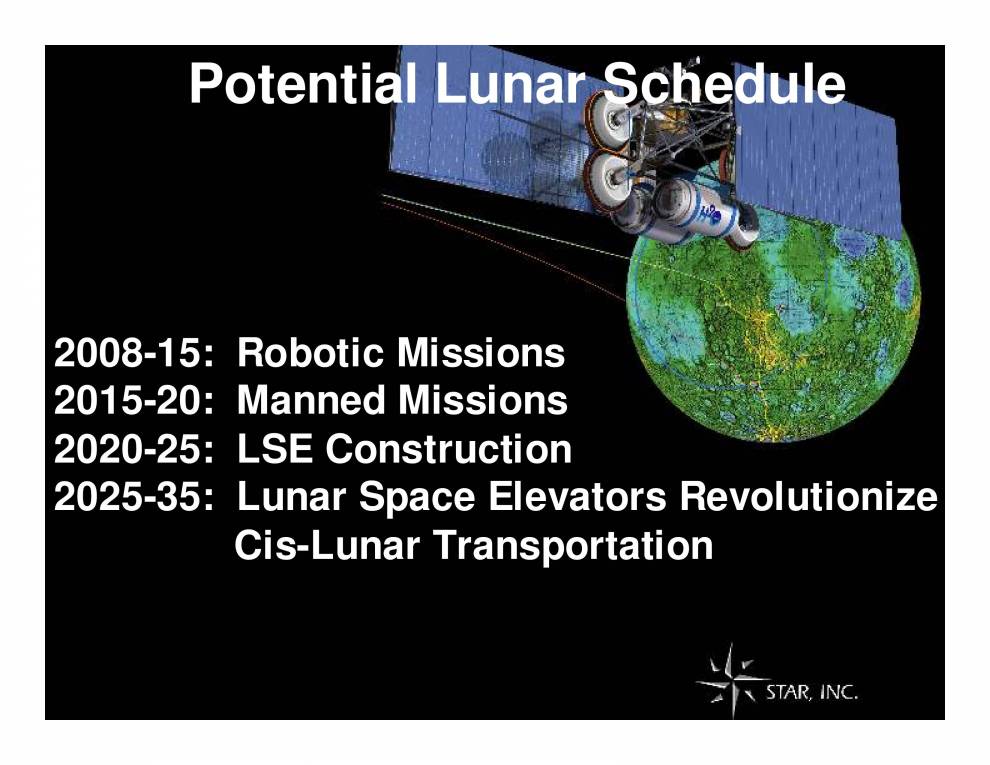 Potential Lunar Schedule

2008-15: Robotic Missions
2015-20: Manned Missions
2020-25: LSE Construction
2025-35: Lunar Space Elevators Revolutionize Cis-Lunar Transportation

STAR, INC.